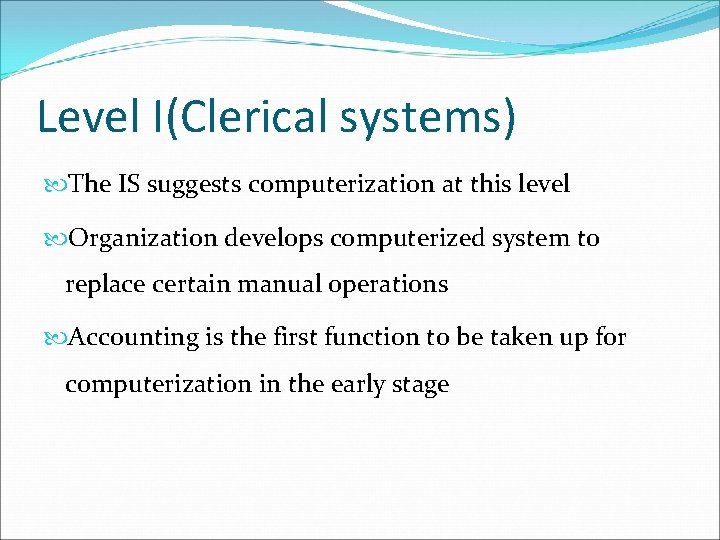 Level I(Clerical systems)

The IS suggests computerization at this level

Organization develops computerized system to replace certain manual operations

Accounting is the first function to be taken up for computerization in the early stage